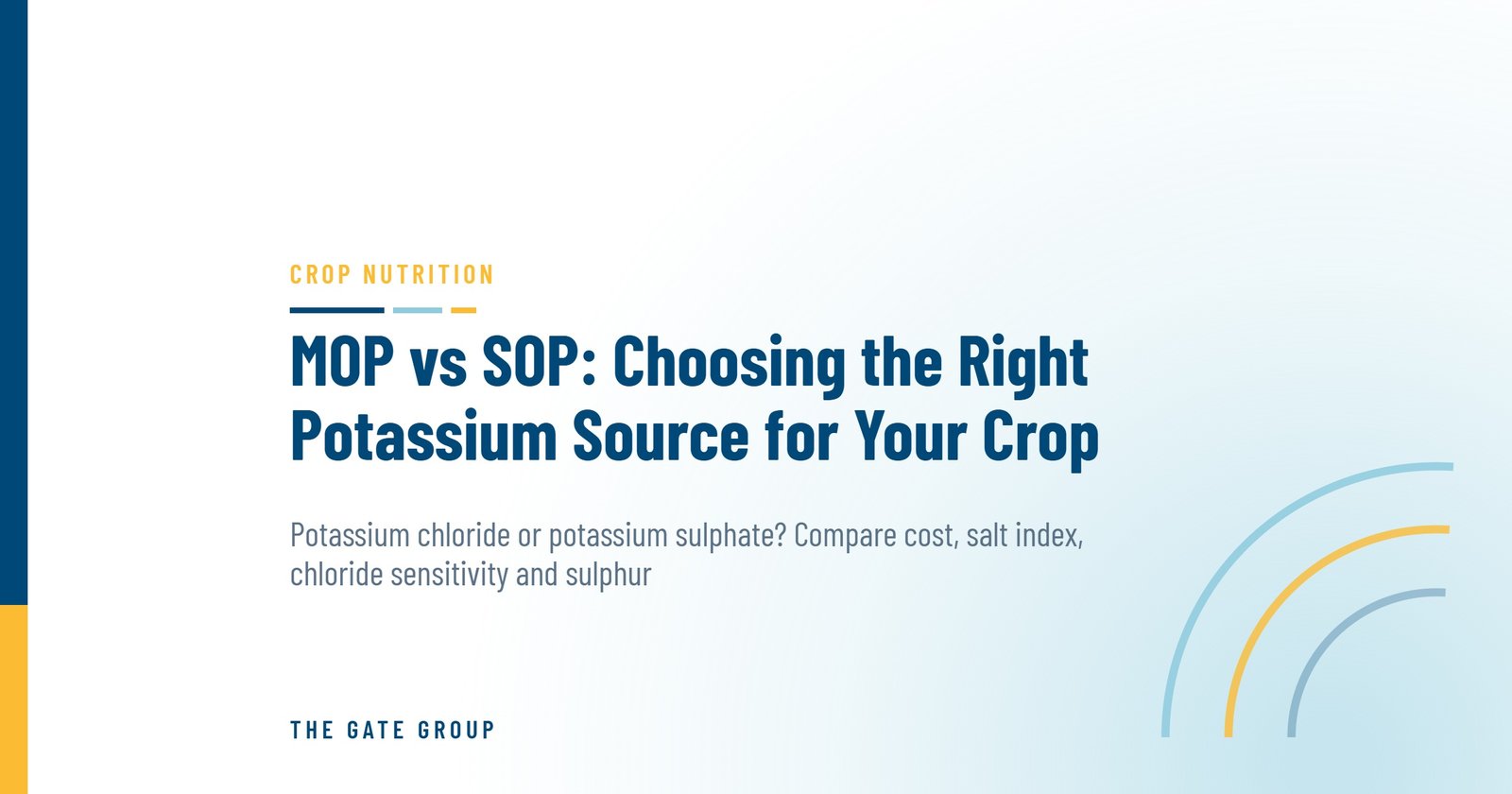 CROP NUTRITION

MOP vs SOP: Choosing the Right Potassium Source for Your Crop

Potassium chloride or potassium sulphate? Compare cost, salt index, chloride sensitivity and sulphur

THE GATE GROUP